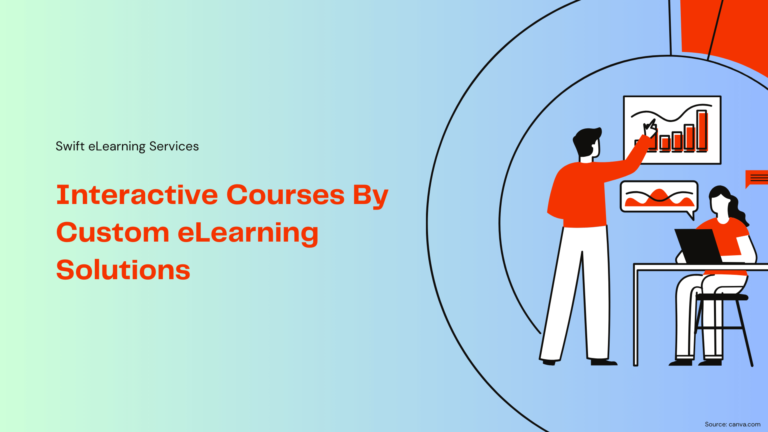 Swift eLearning Services

Interactive Courses By Custom eLearning Solutions

Source: canva.com